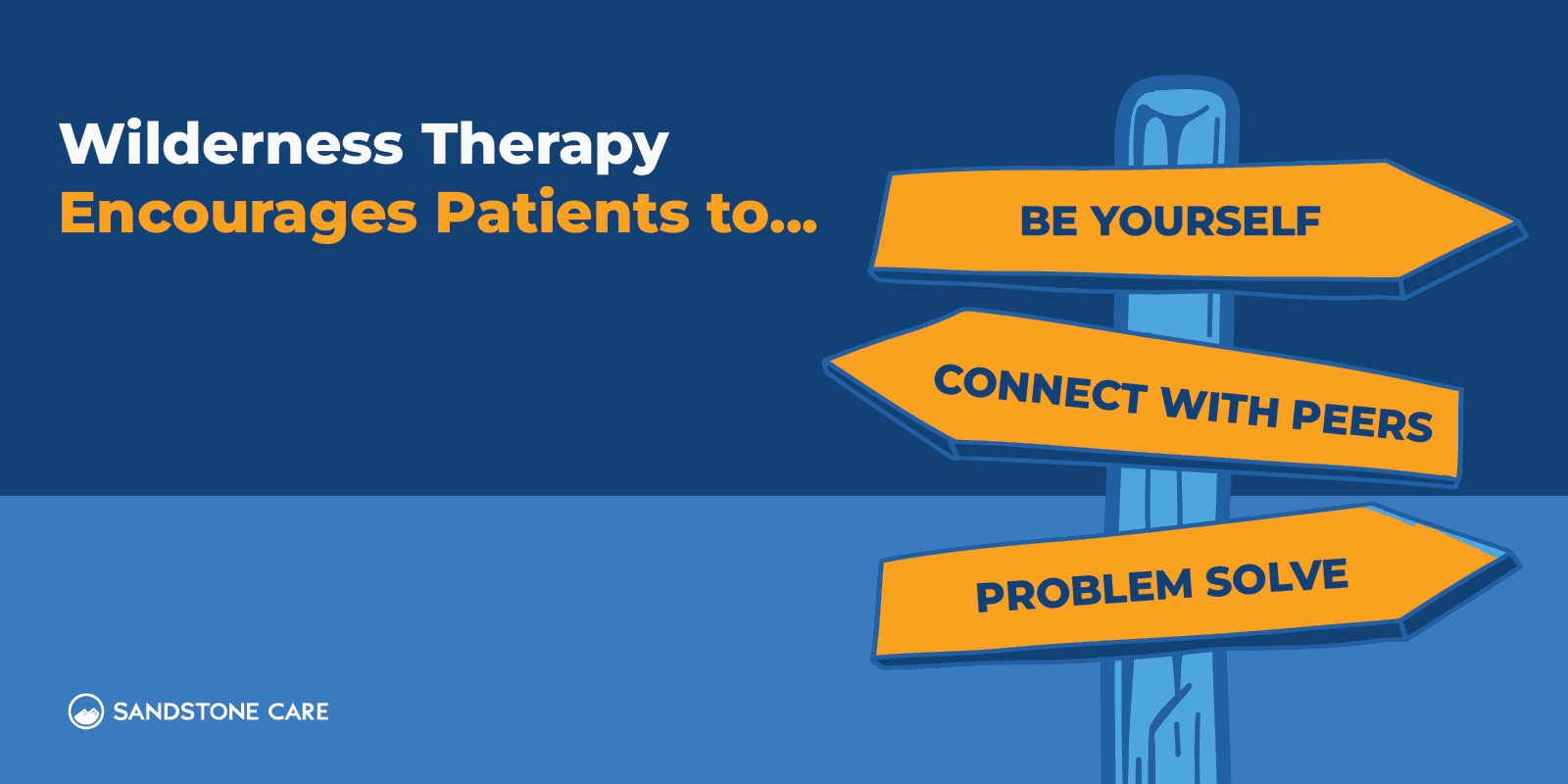 Wilderness Therapy
Encourages Patients to...

BE YOURSELF

CONNECT WITH PEERS

PROBLEM SOLVE

SANDSTONE CARE